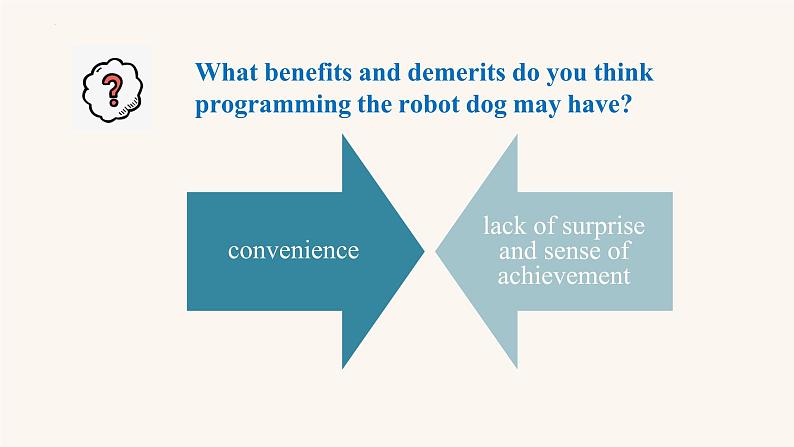 ?

What benefits and demerits do you think programming the robot dog may have?

convenience

lack of surprise and sense of achievement